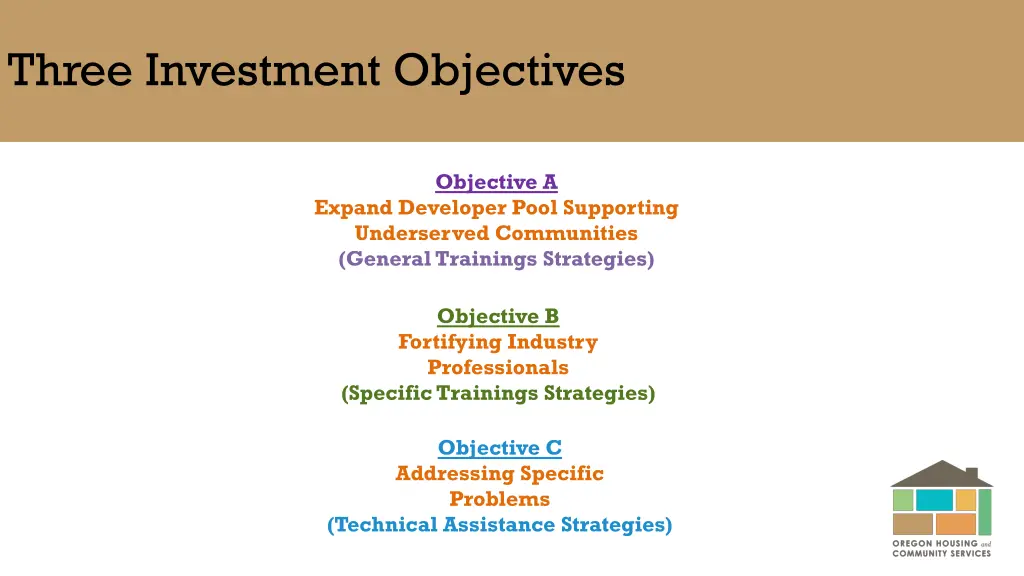 Three Investment Objectives

Objective A
Expand Developer Pool Supporting Underserved Communities
(General Trainings Strategies)

Objective B
Fortifying Industry Professionals
(Specific Trainings Strategies)

Objective C
Addressing Specific Problems
(Technical Assistance Strategies)

OREGON HOUSING and COMMUNITY SERVICES